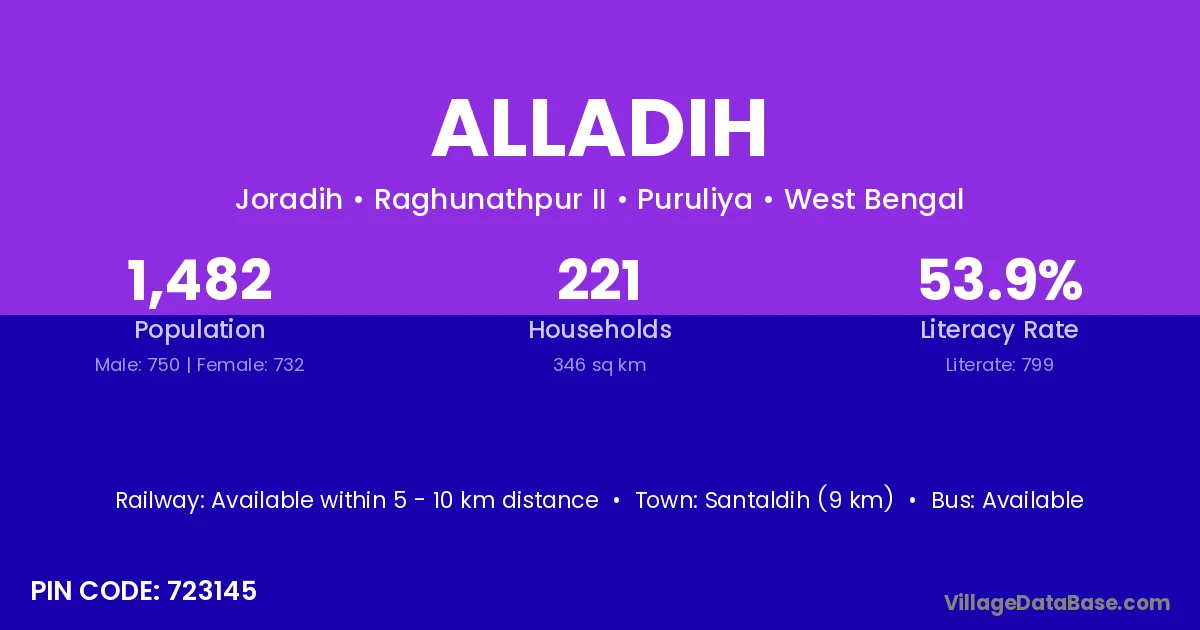 ALLADIH

Joradih • Raghunathpur II • Puruliya • West Bengal

1,482
Population
Male: 750 | Female: 732

221
Households
346 sq km

53.9%
Literacy Rate
Literate: 799

Railway: Available within 5 - 10 km distance • Town: Santaldih (9 km) • Bus: Available

PIN CODE: 723145

VillageDataBase.com